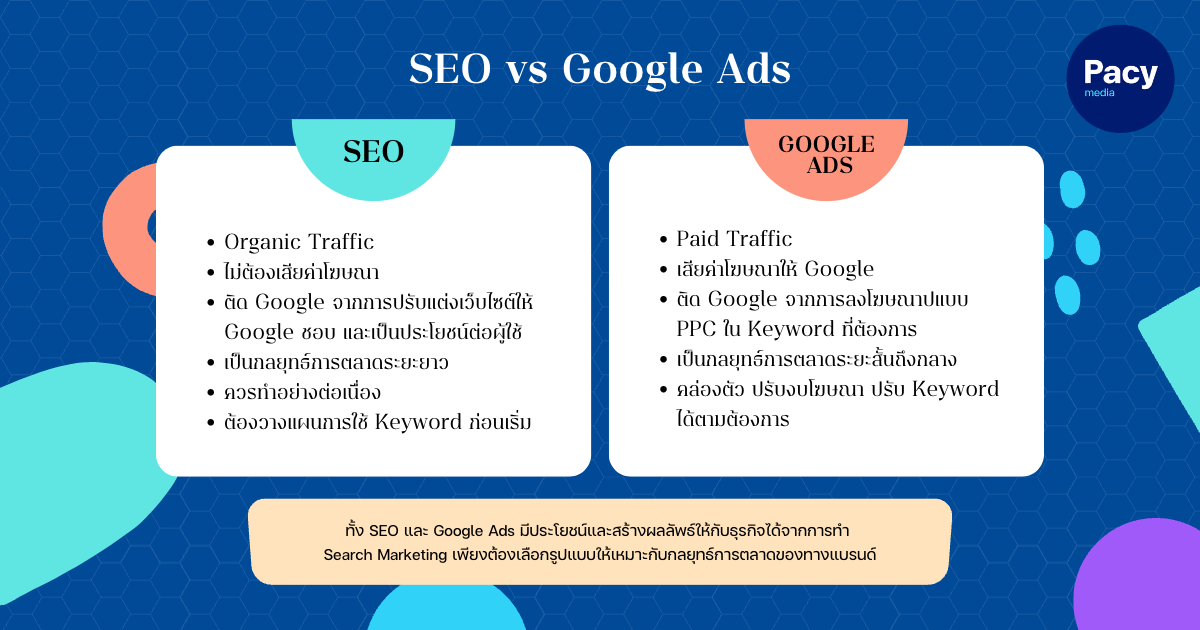 SEO vs Google Ads

Pacy
media

SEO

- Organic Traffic
- ไม่ต้องเสียค่าโฆษณา
- ติด Google จากการปรับแต่งเว็บไซต์ให้ Google ชอบ และเป็นประโยชน์ต่อผู้ใช้
- เป็นกลยุทธ์การตลาดระยะยาว
- ควรทำอย่างต่อเนื่อง
- ต้องวางแผนการใช้ Keyword ก่อนเริ่ม

GOOGLE ADS

- Paid Traffic
- เสียค่าโฆษณาให้ Google
- ติด Google จากการลงโฆษณาแบบ PPC ใน Keyword ที่ต้องการ
- เป็นกลยุทธ์การตลาดระยะสั้นถึงกลาง
- คล่องตัว ปรับงบโฆษณา ปรับ Keyword ได้ตามต้องการ

ทั้ง SEO และ Google Ads มีประโยชน์และสร้างผลลัพธ์ให้กับธุรกิจได้จากการทำ Search Marketing เพียงต้องเลือกรูปแบบให้เหมาะกับกลยุทธ์การตลาดของทางแบรนด์